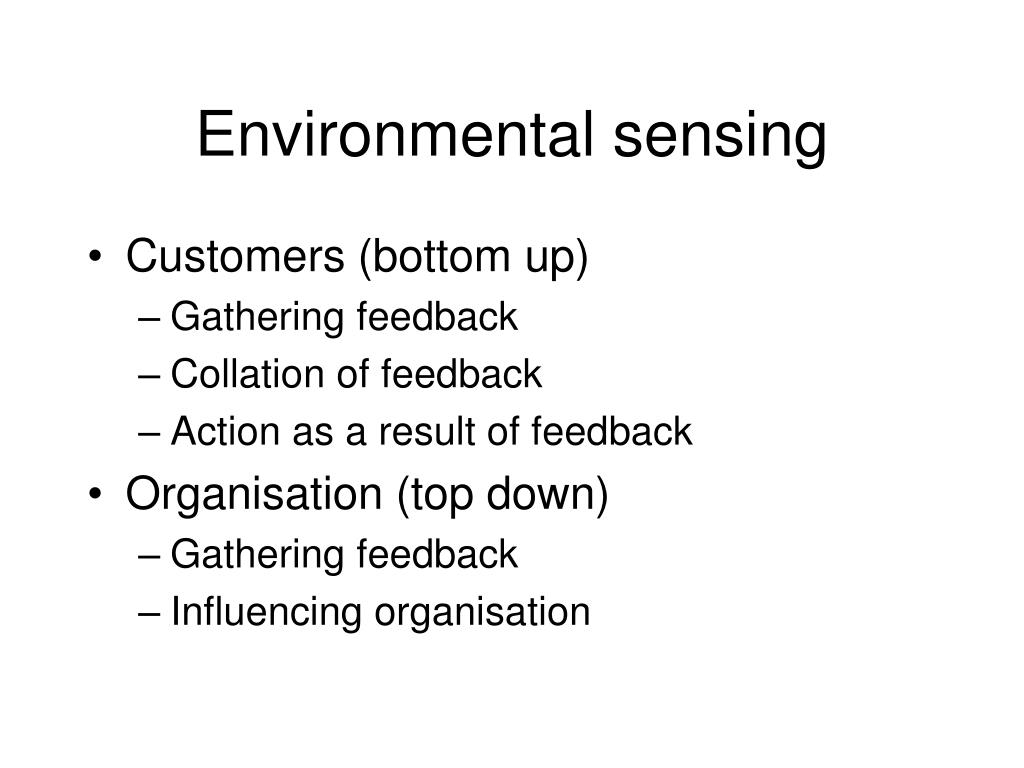 Environmental sensing

• Customers (bottom up)
  – Gathering feedback
  – Collation of feedback
  – Action as a result of feedback
• Organisation (top down)
  – Gathering feedback
  – Influencing organisation